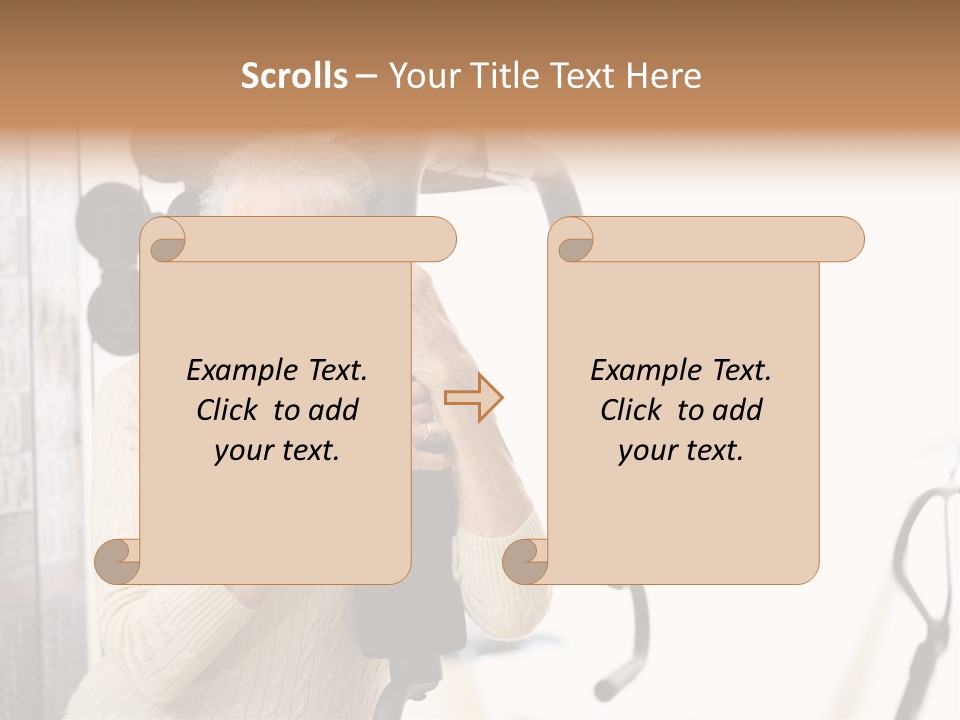 Scrolls – Your Title Text Here

Example Text. Click to add your text.

Example Text. Click to add your text.